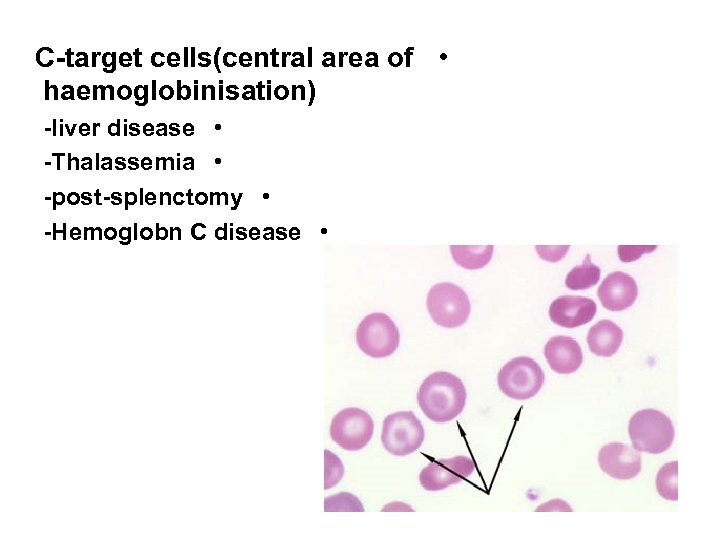 C-target cells(central area of haemoglobinisation) •

-liver disease •

-Thalassemia •

-post-splenctomy •

-Hemoglobn C disease •